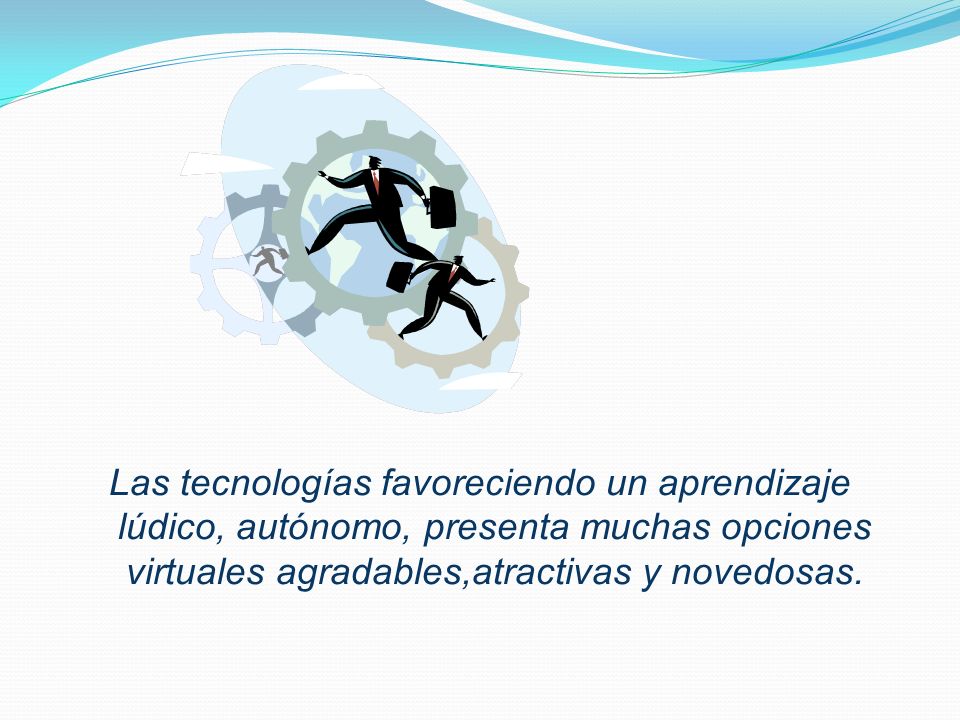 Las tecnologías favoreciendo un aprendizaje lúdico, autónomo, presenta muchas opciones virtuales agradables,atractivas y novedosas.